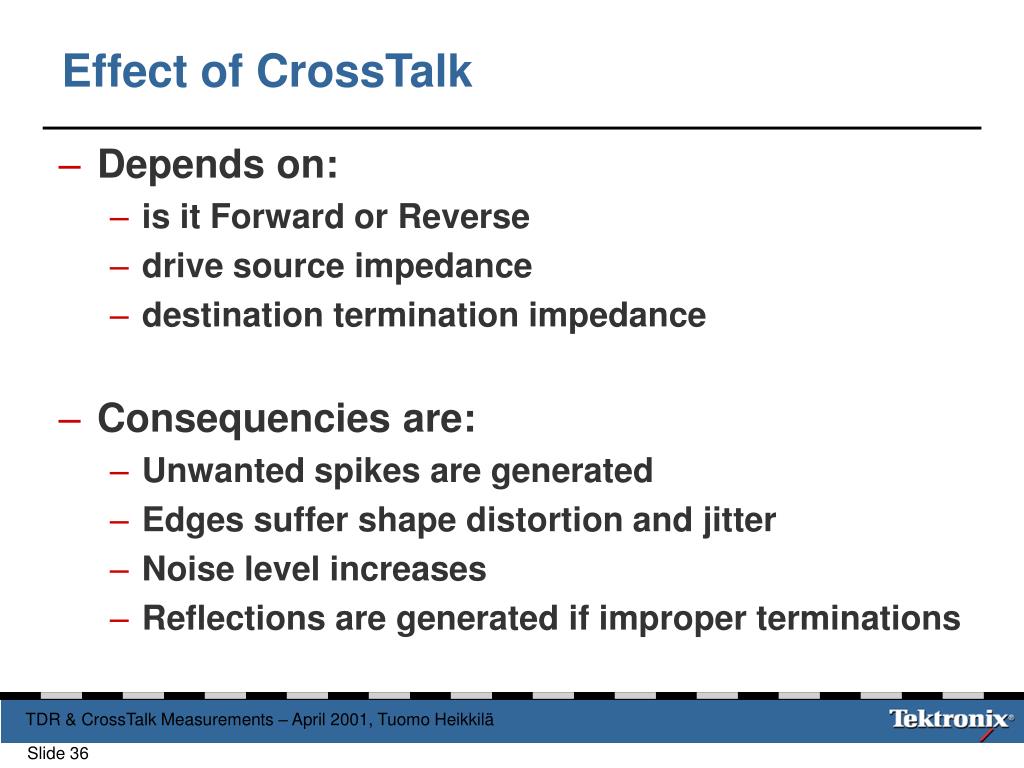 Effect of CrossTalk

– Depends on:
– is it Forward or Reverse
– drive source impedance
– destination termination impedance

– Consequencies are:
– Unwanted spikes are generated
– Edges suffer shape distortion and jitter
– Noise level increases
– Reflections are generated if improper terminations

TDR & CrossTalk Measurements – April 2001, Tuomo Heikkilä

Tektronix®

Slide 36